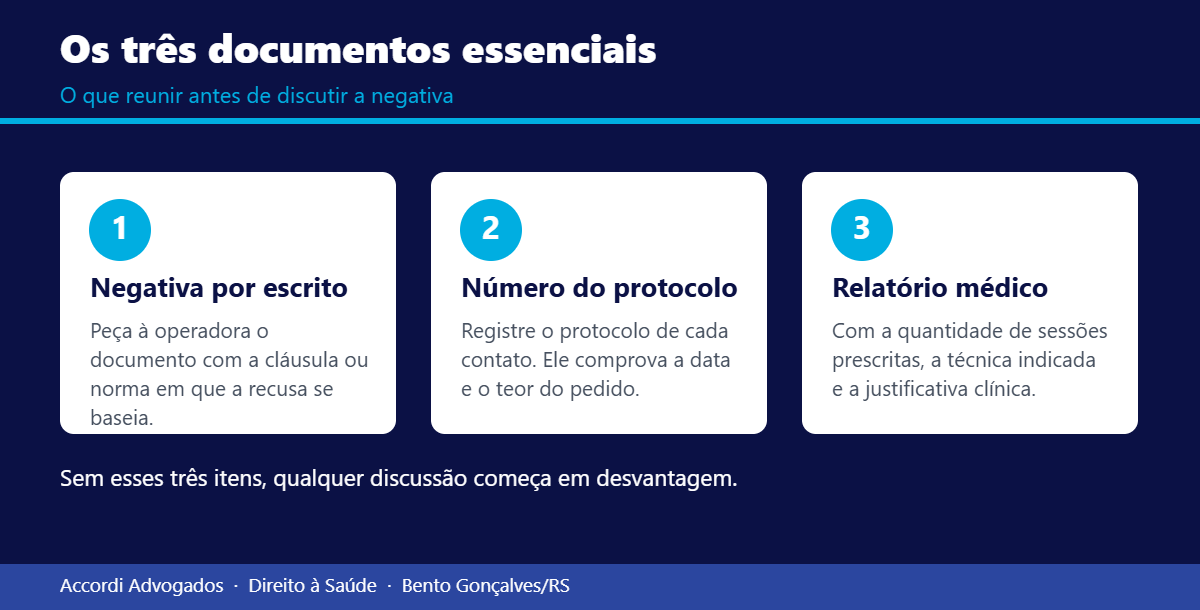 Os três documentos essenciais

O que reunir antes de discutir a negativa

1

Negativa por escrito

Peça à operadora o documento com a cláusula ou norma em que a recusa se baseia.

2

Número do protocolo

Registre o protocolo de cada contato. Ele comprova a data e o teor do pedido.

3

Relatório médico

Com a quantidade de sessões prescritas, a técnica indicada e a justificativa clínica.

Sem esses três itens, qualquer discussão começa em desvantagem.

Accordi Advogados · Direito à Saúde · Bento Gonçalves/RS